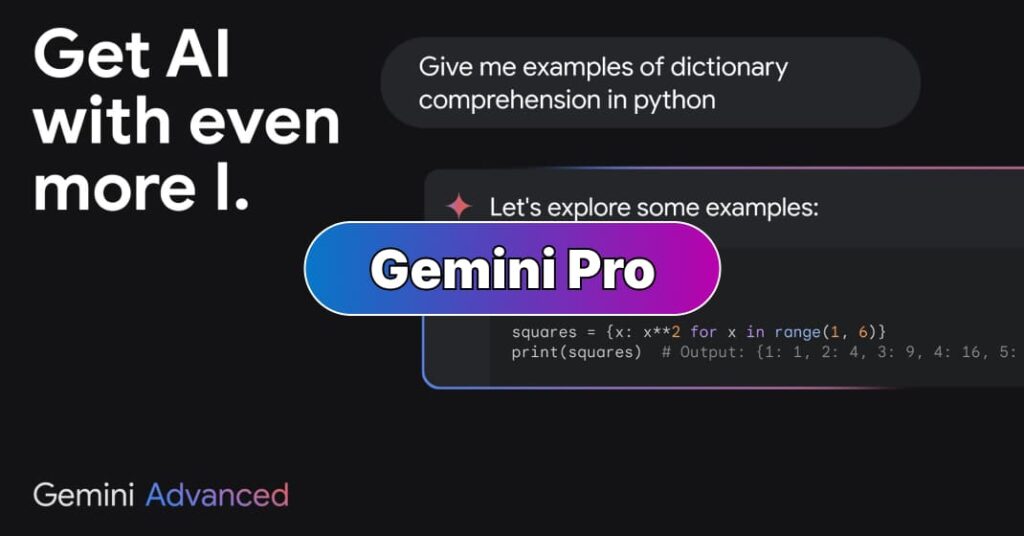 Get AI with even more I.

Give me examples of dictionary comprehension in python

Let's explore some examples:

Gemini Pro

squares = {x: x**2 for x in range(1, 6)}
print(squares)  # Output: {1: 1, 2: 4, 3: 9, 4: 16, 5:

Gemini Advanced